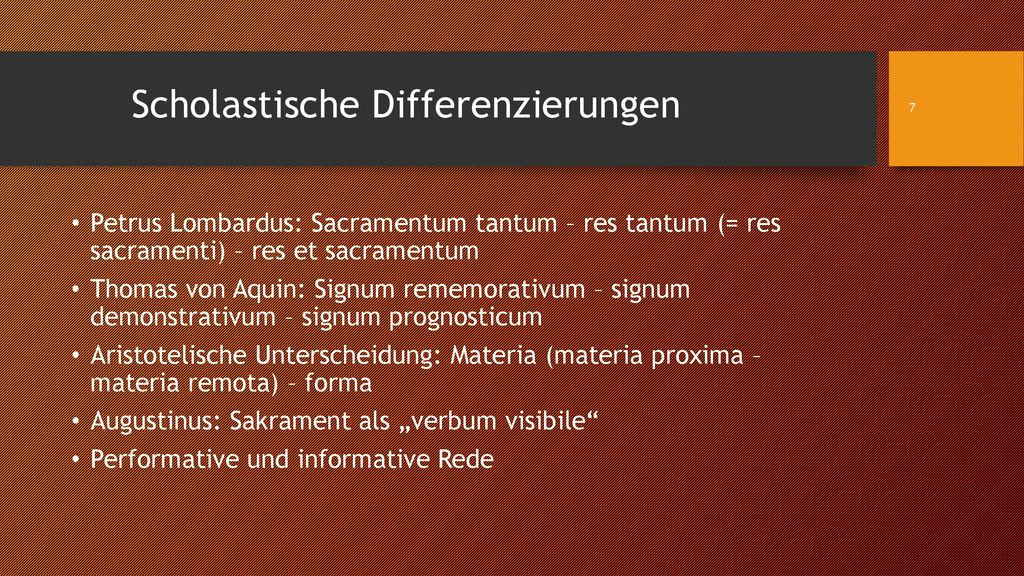 Scholastische Differenzierungen

7

• Petrus Lombardus: Sacramentum tantum – res tantum (= res sacramenti) – res et sacramentum
• Thomas von Aquin: Signum rememorativum – signum demonstrativum – signum prognosticum
• Aristotelische Unterscheidung: Materia (materia proxima – materia remota) – forma
• Augustinus: Sakrament als „verbum visibile“
• Performative und informative Rede